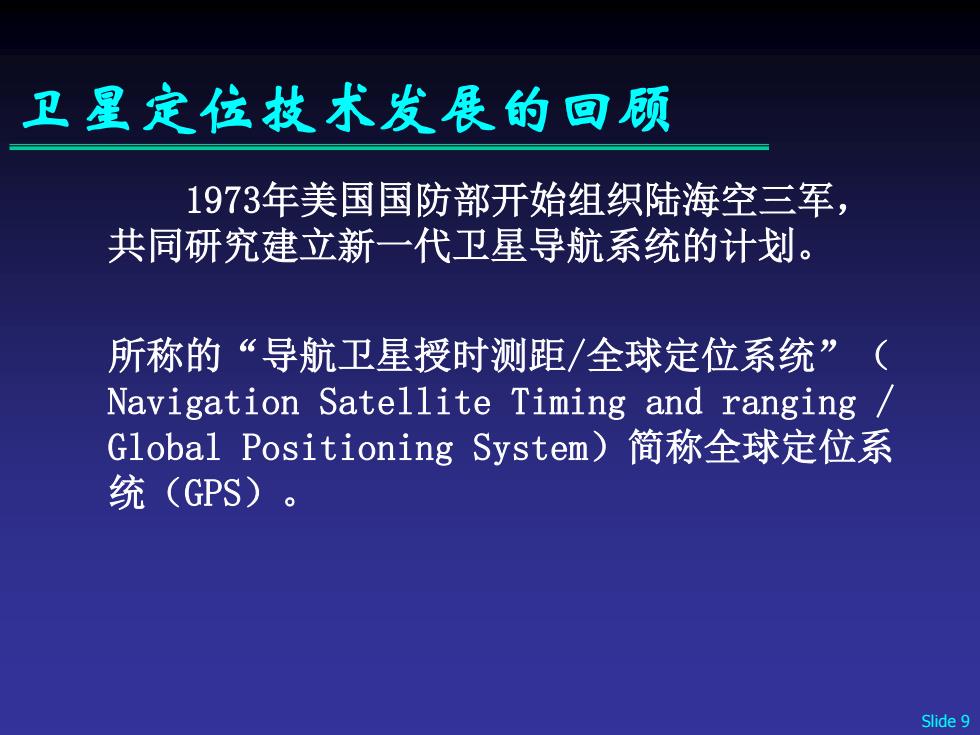 卫星定位技术发展的回顾

1973年美国国防部开始组织陆海空三军，共同研究建立新一代卫星导航系统的计划。

所称的“导航卫星授时测距/全球定位系统”（Navigation Satellite Timing and ranging / Global Positioning System）简称全球定位系统（GPS）。

Slide 9